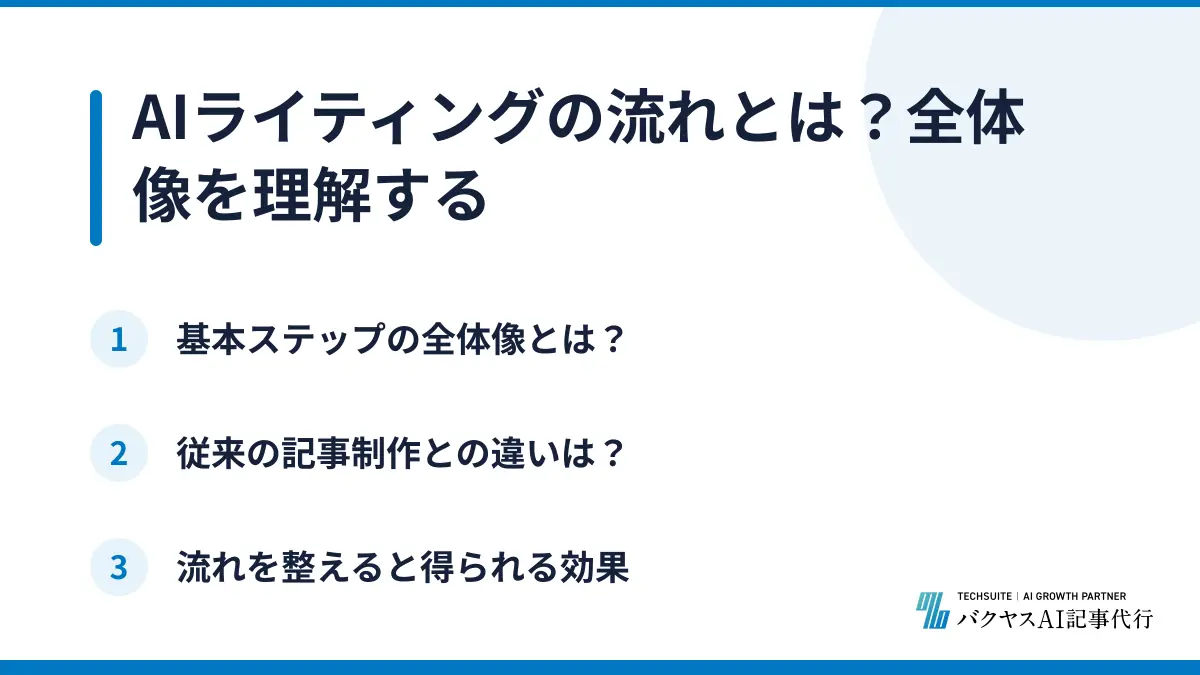 AIライティングの流れとは？全体像を理解する

1 基本ステップの全体像とは？

2 従来の記事制作との違いは？

3 流れを整えると得られる効果

TECHSUITE | AI GROWTH PARTNER
バクヤスAI記事代行